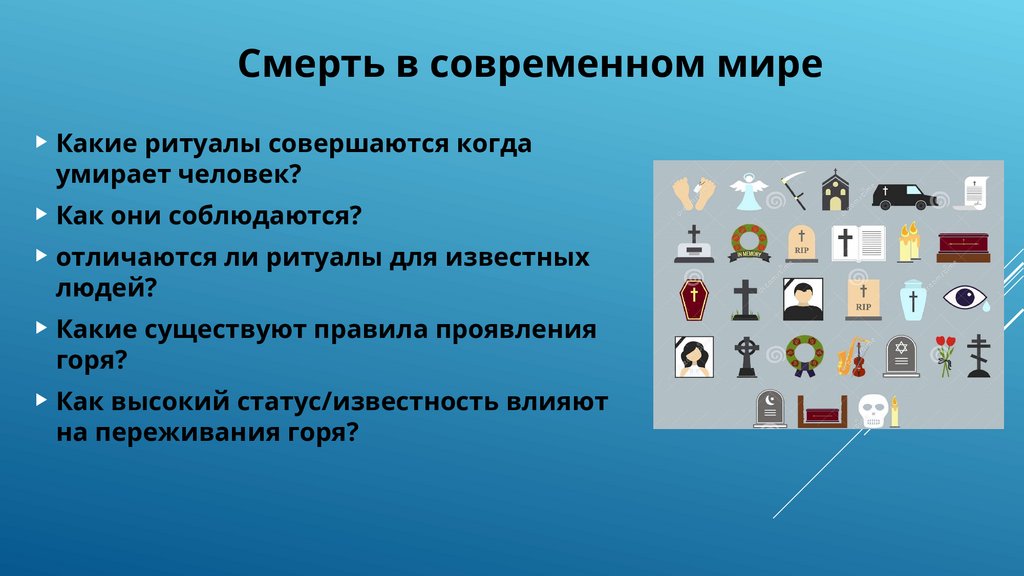 Смерть в современном мире

Какие ритуалы совершаются когда умирает человек?

Как они соблюдаются?

отличаются ли ритуалы для известных людей?

Какие существуют правила проявления горя?

Как высокий статус/известность влияют на переживания горя?

IN MEMORY

RIP

RIP